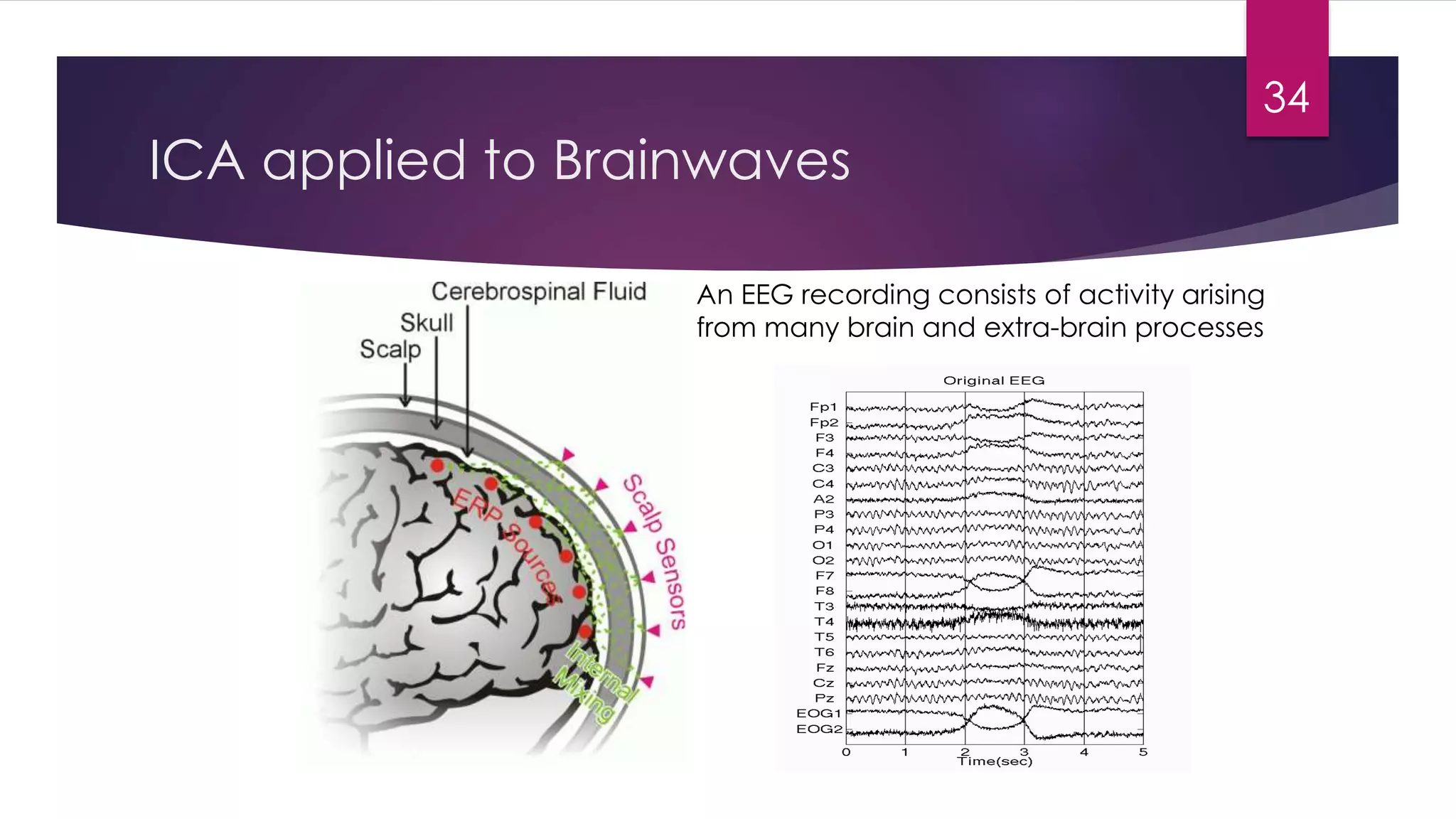 34

ICA applied to Brainwaves

Cerebrospinal Fluid
Skull
Scalp
ERP Sources
Scalp Sensors
Internal Mixing

An EEG recording consists of activity arising from many brain and extra-brain processes

Original EEG
Fp1
Fp2
F3
F4
C3
C4
A2
P3
P4
O1
O2
F7
F8
T3
T4
T5
T6
Fz
Cz
Pz
EOG1
EOG2
0 1 2 3 4 5
Time(sec)